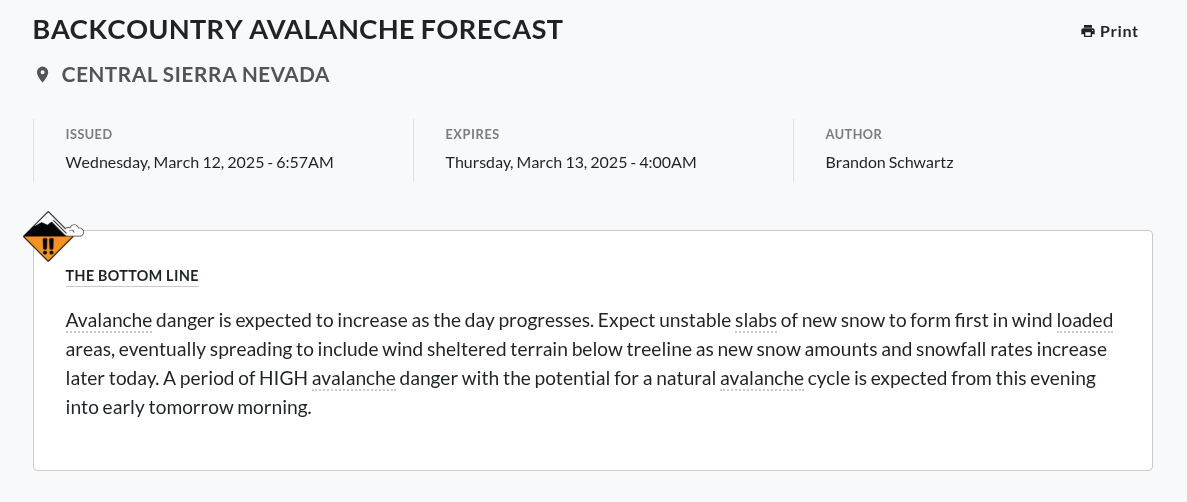 BACKCOUNTRY AVALANCHE FORECAST

Print

CENTRAL SIERRA NEVADA

ISSUED
Wednesday, March 12, 2025 - 6:57AM

EXPIRES
Thursday, March 13, 2025 - 4:00AM

AUTHOR
Brandon Schwartz

THE BOTTOM LINE

Avalanche danger is expected to increase as the day progresses. Expect unstable slabs of new snow to form first in wind loaded areas, eventually spreading to include wind sheltered terrain below treeline as new snow amounts and snowfall rates increase later today. A period of HIGH avalanche danger with the potential for a natural avalanche cycle is expected from this evening into early tomorrow morning.